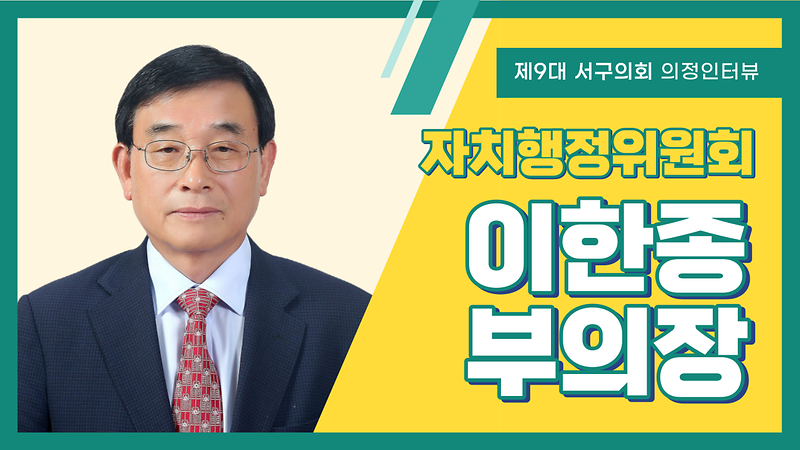 제9대 서구의회 의정인터뷰

자치행정위원회

이한종
부의장